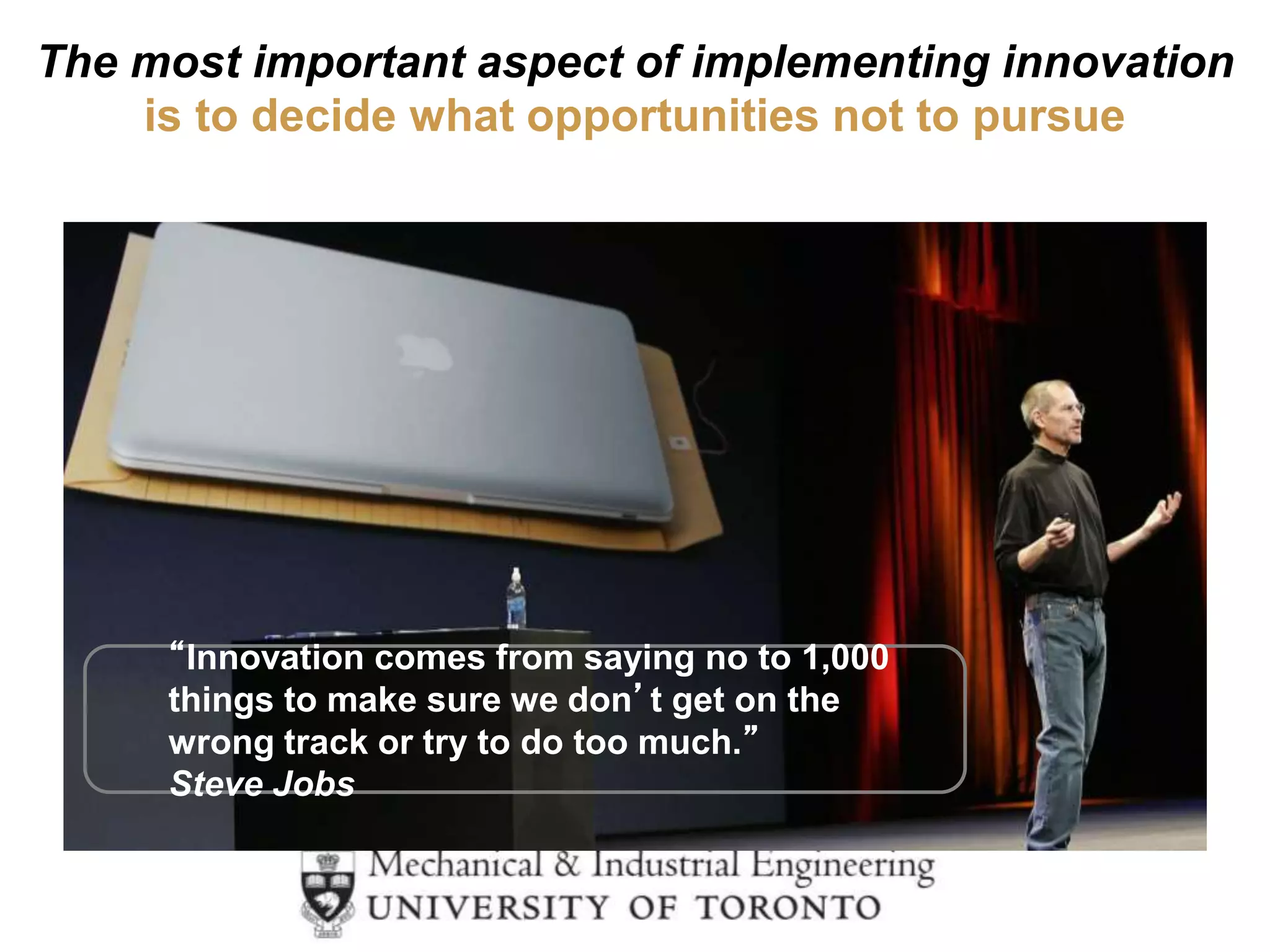 The most important aspect of implementing innovation is to decide what opportunities not to pursue

“Innovation comes from saying no to 1,000 things to make sure we don’t get on the wrong track or try to do too much.”
Steve Jobs

Mechanical & Industrial Engineering
UNIVERSITY OF TORONTO